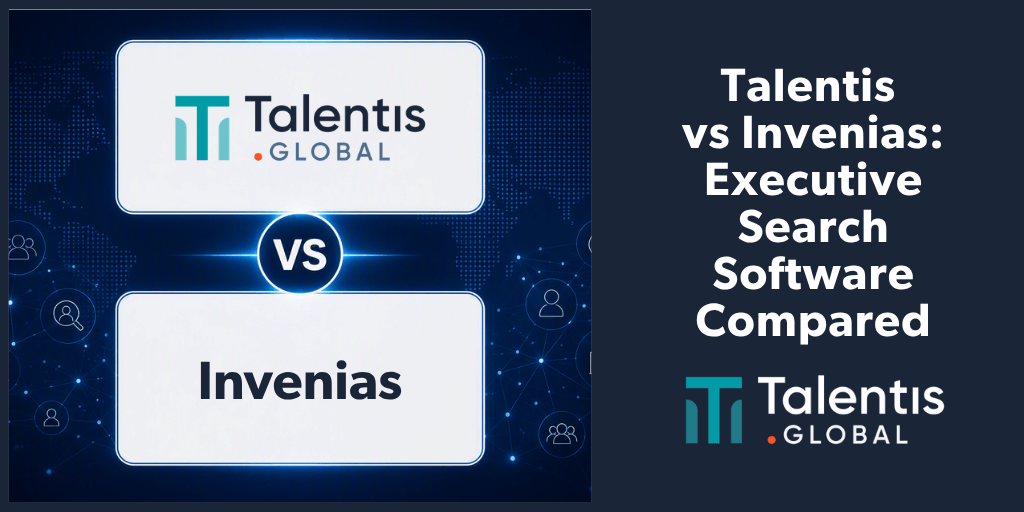 Talentis .GLOBAL

VS

Invenias

Talentis vs Invenias: Executive Search Software Compared

Talentis .GLOBAL